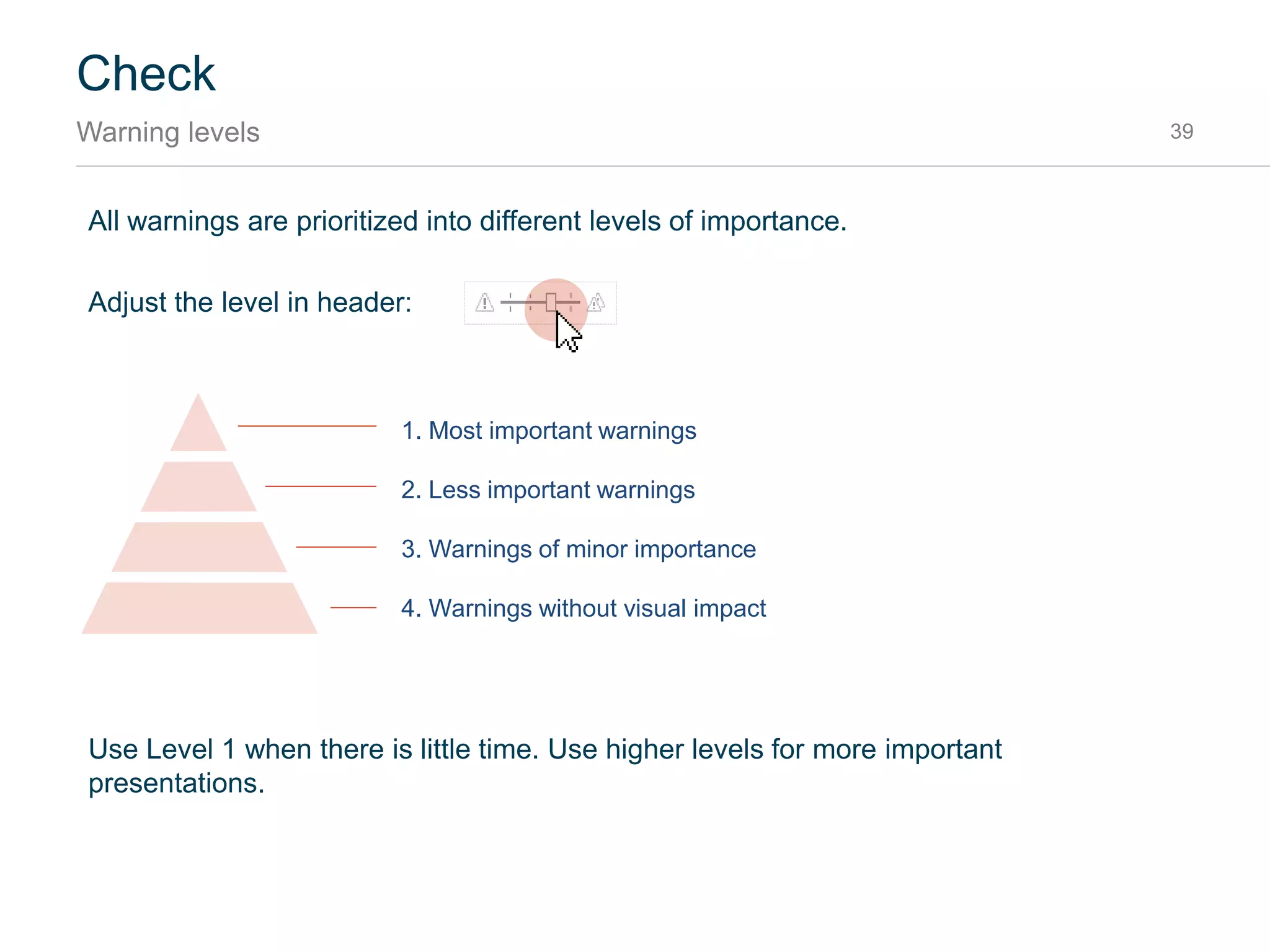 Check

Warning levels

39

All warnings are prioritized into different levels of importance.

Adjust the level in header:

1. Most important warnings

2. Less important warnings

3. Warnings of minor importance

4. Warnings without visual impact

Use Level 1 when there is little time. Use higher levels for more important presentations.